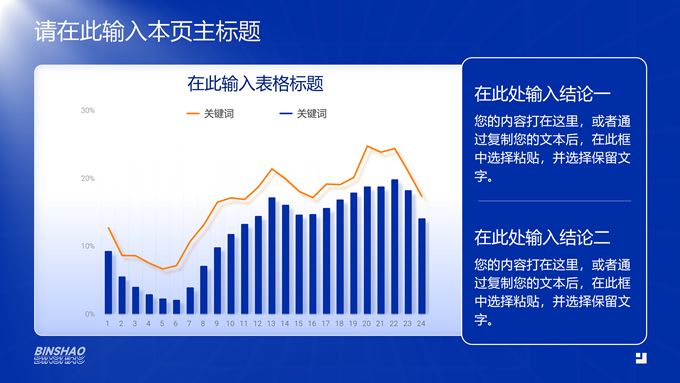 请在此输入本页主标题

在此输入表格标题

关键词 关键词

30%
20%
10%
0%

1 2 3 4 5 6 7 8 9 10 11 12 13 14 15 16 17 18 19 20 21 22 23 24

在此处输入结论一

您的内容打在这里，或者通过复制您的文本后，在此框中选择粘贴，并选择保留文字。

在此处输入结论二

您的内容打在这里，或者通过复制您的文本后，在此框中选择粘贴，并选择保留文字。

BINSHAO